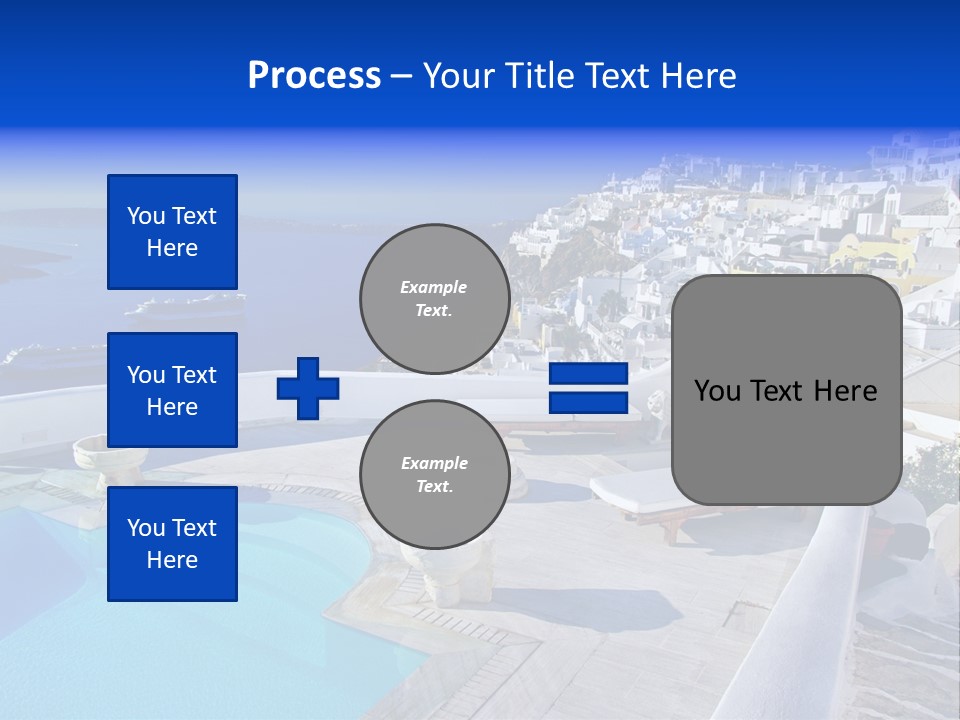 Process – Your Title Text Here

You Text Here

You Text Here

You Text Here

Example Text.

Example Text.

You Text Here